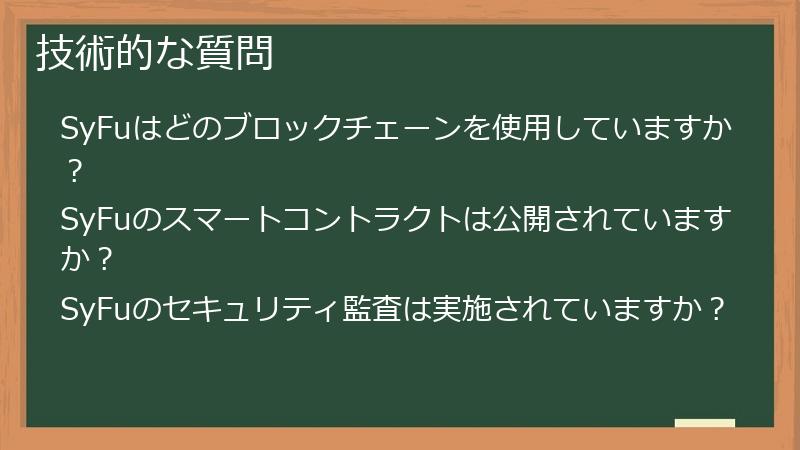 技術的な質問

SyFuはどのブロックチェーンを使用していますか？

SyFuのスマートコントラクトは公開されていますか？

SyFuのセキュリティ監査は実施されていますか？